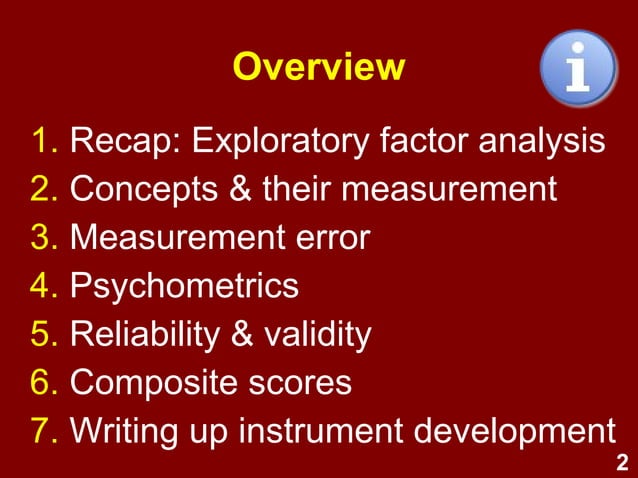 Overview

i

1. Recap: Exploratory factor analysis
2. Concepts & their measurement
3. Measurement error
4. Psychometrics
5. Reliability & validity
6. Composite scores
7. Writing up instrument development

2